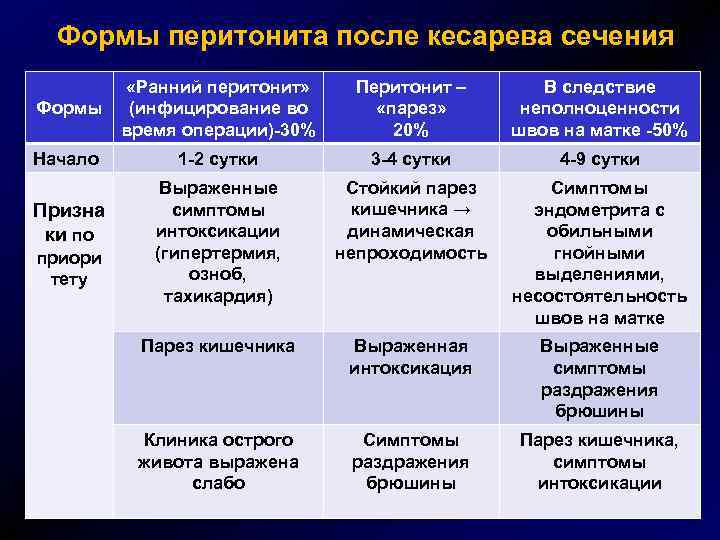 Формы перитонита после кесарева сечения

| Формы | «Ранний перитонит» (инфицирование во время операции)-30% | Перитонит – «парез» 20% | В следствие неполноценности швов на матке -50% |
|---|---|---|---|
| Начало | 1-2 сутки | 3-4 сутки | 4-9 сутки |
| Призна ки по приори тету | Выраженные симптомы интоксикации (гипертермия, озноб, тахикардия) | Стойкий парез кишечника → динамическая непроходимость | Симптомы эндометрита с обильными гнойными выделениями, несостоятельность швов на матке |
| | Парез кишечника | Выраженная интоксикация | Выраженные симптомы раздражения брюшины |
| | Клиника острого живота выражена слабо | Симптомы раздражения брюшины | Парез кишечника, симптомы интоксикации |